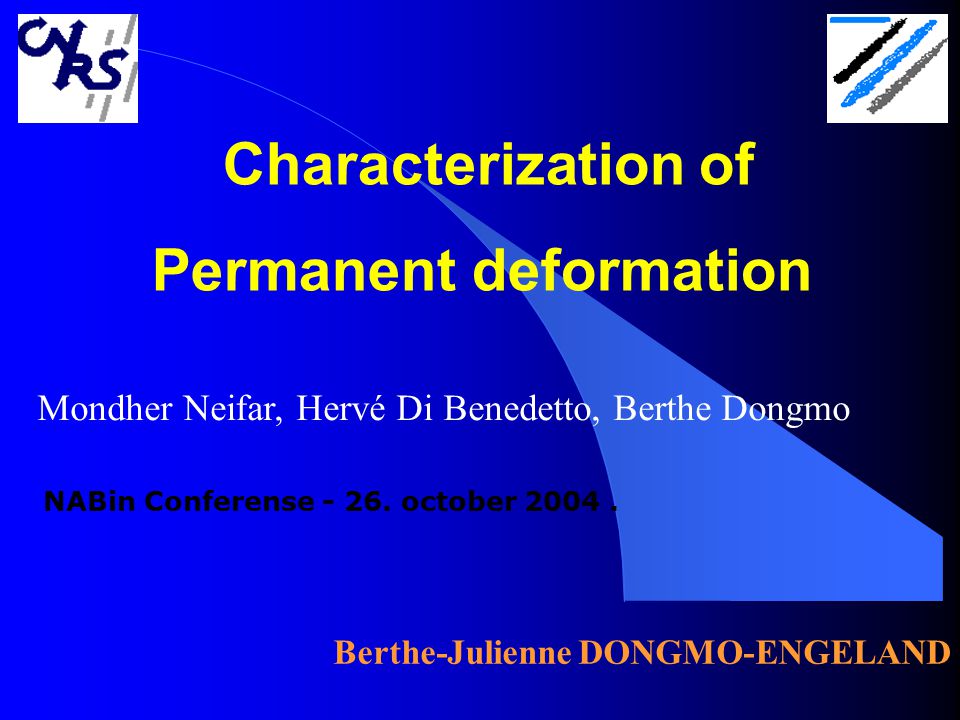 CNRS

Characterization of

Permanent deformation

Mondher Neifar, Hervé Di Benedetto, Berthe Dongmo

NABin Conferense - 26. october 2004 .

Berthe-Julienne DONGMO-ENGELAND